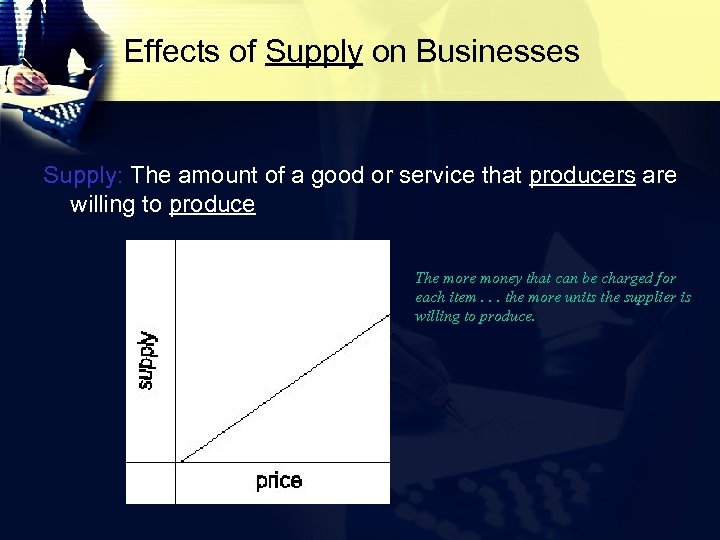 Effects of Supply on Businesses

Supply: The amount of a good or service that producers are willing to produce

supply

price

The more money that can be charged for each item . . . the more units the supplier is willing to produce.